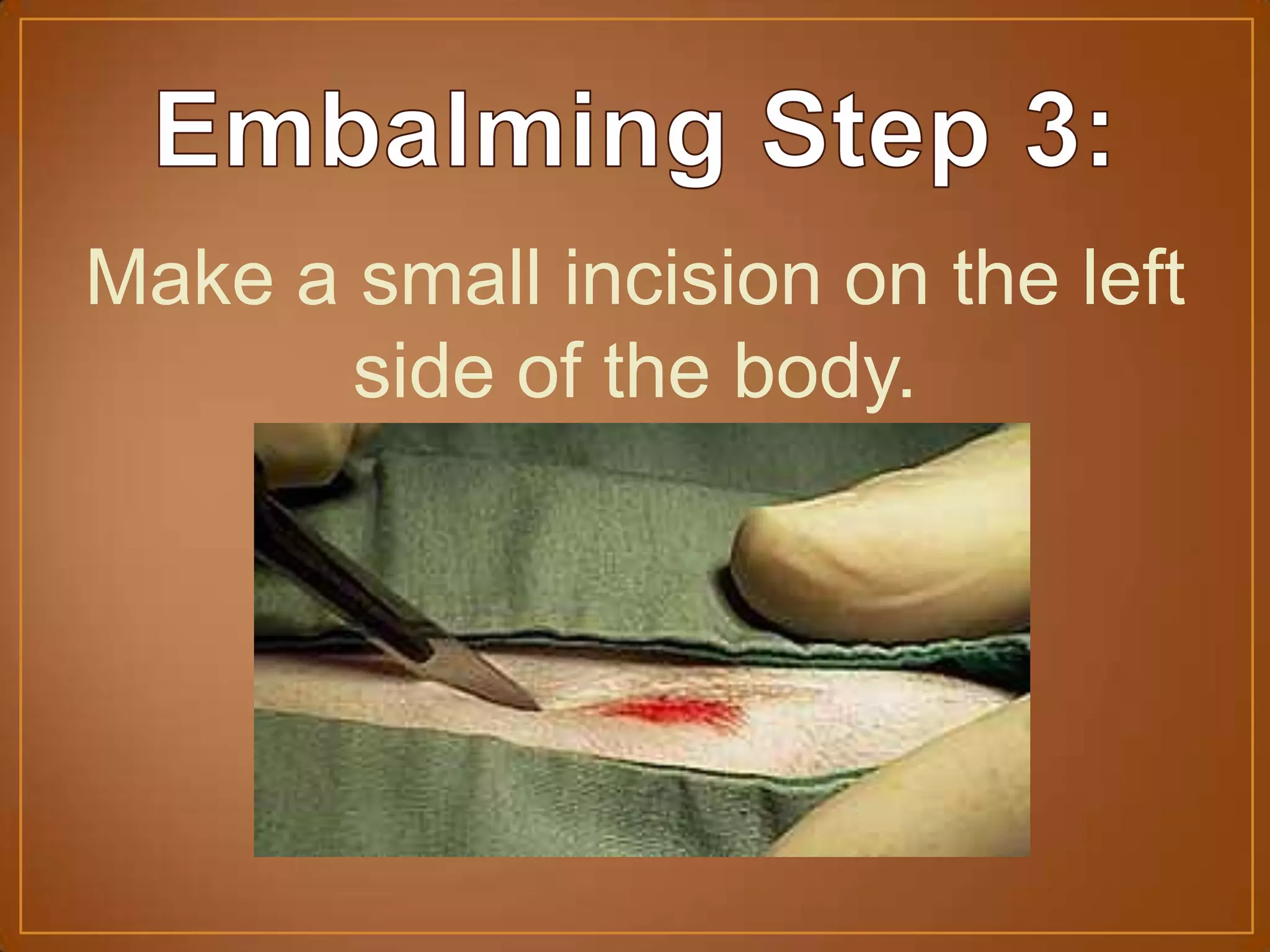 Embalming Step 3:

Make a small incision on the left side of the body.